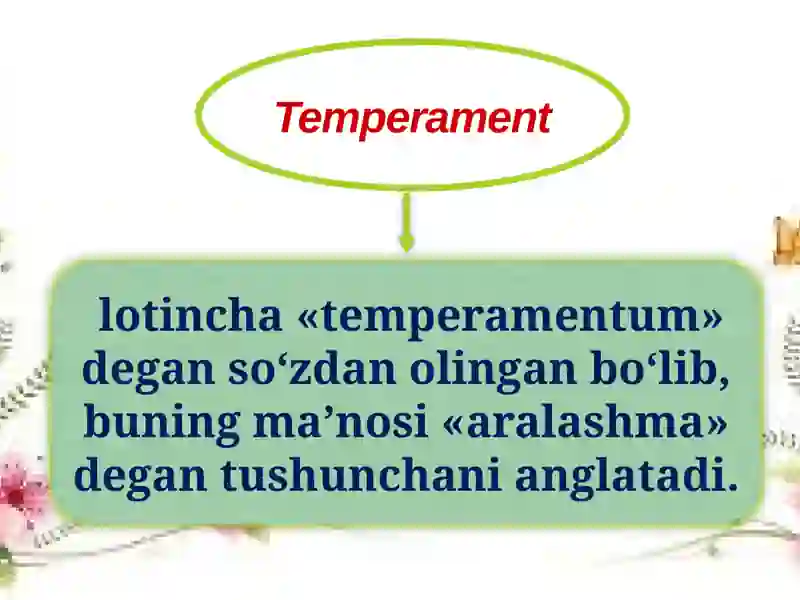 Temperament

lotincha «temperamentum» degan so‘zdan olingan bo‘lib, buning ma’nosi «aralashma» degan tushunchani anglatadi.